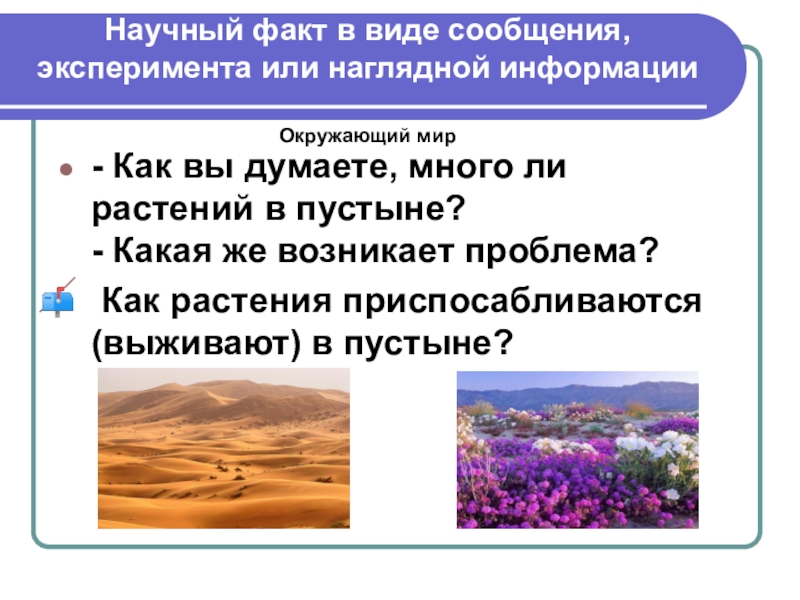 Научный факт в виде сообщения, эксперимента или наглядной информации

Окружающий мир

- Как вы думаете, много ли растений в пустыне?
- Какая же возникает проблема?

Как растения приспосабливаются (выживают) в пустыне?